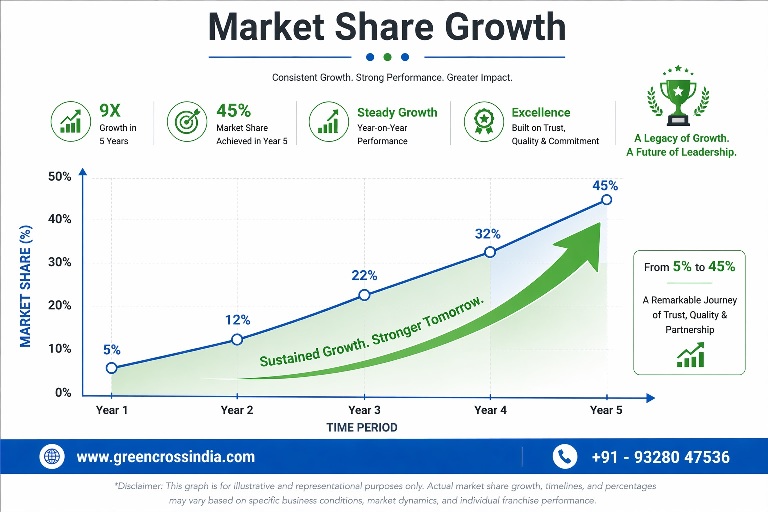 Market Share Growth

Consistent Growth. Strong Performance. Greater Impact.

9X
Growth in 5 Years

45%
Market Share Achieved in Year 5

Steady Growth
Year-on-Year Performance

Excellence
Built on Trust, Quality & Commitment

A Legacy of Growth.
A Future of Leadership.

MARKET SHARE (%)

50%
40%
30%
20%
10%
0%

5%
12%
22%
32%
45%

Sustained Growth. Stronger Tomorrow.

Year 1
Year 2
Year 3
Year 4
Year 5

TIME PERIOD

From 5% to 45%

A Remarkable Journey of Trust, Quality & Partnership

www.greencrossindia.com

+91 - 93280 47536

*Disclaimer: This graph is for illustrative and representational purposes only. Actual market share growth, timelines, and percentages may vary based on specific business conditions, market dynamics, and individual franchise performance.